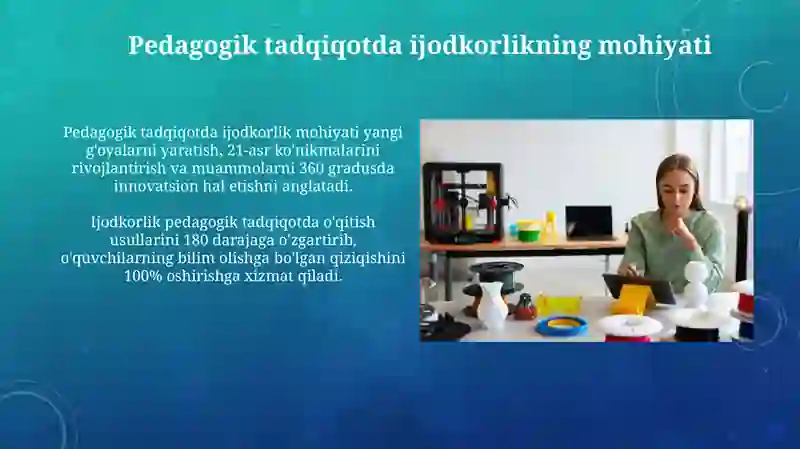 Pedagogik tadqiqotda ijodkorlikning mohiyati

Pedagogik tadqiqotda ijodkorlik mohiyati yangi g'oyalarni yaratish, 21-asr ko'nikmalarini rivojlantirish va muammolarni 360 gradusda innovatsion hal etishni anglatadi.

Ijodkorlik pedagogik tadqiqotda o'qitish usullarini 180 darajaga o'zgartirib, o'quvchilarning bilim olishga bo'lgan qiziqishini 100% oshirishga xizmat qiladi.